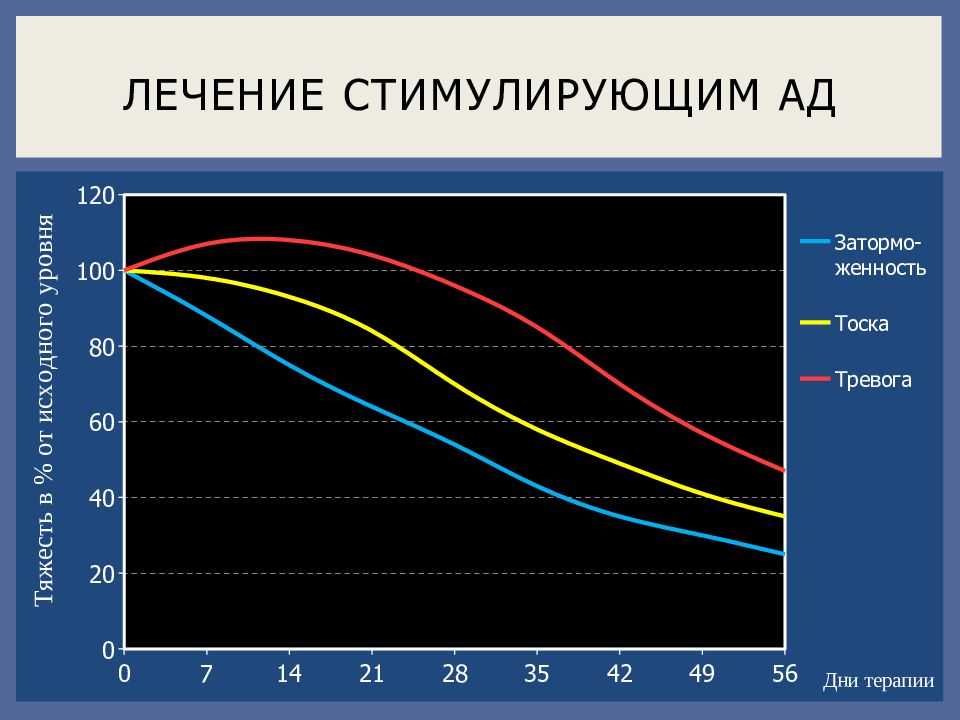 ЛЕЧЕНИЕ СТИМУЛИРУЮЩИМ АД

Тяжесть в % от исходного уровня

120
100
80
60
40
20
0

0 7 14 21 28 35 42 49 56

Дни терапии

Затормо-женность
Тоска
Тревога